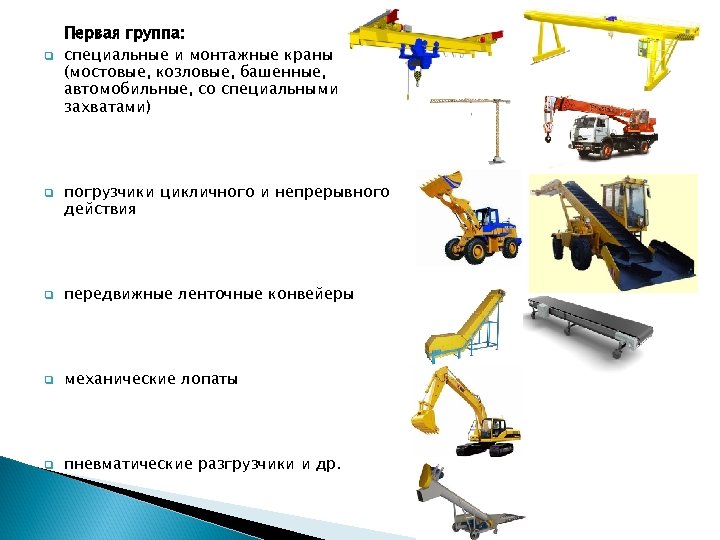 Первая группа:

специальные и монтажные краны (мостовые, козловые, башенные, автомобильные, со специальными захватами)

погрузчики цикличного и непрерывного действия

передвижные ленточные конвейеры

механические лопаты

пневматические разгрузчики и др.